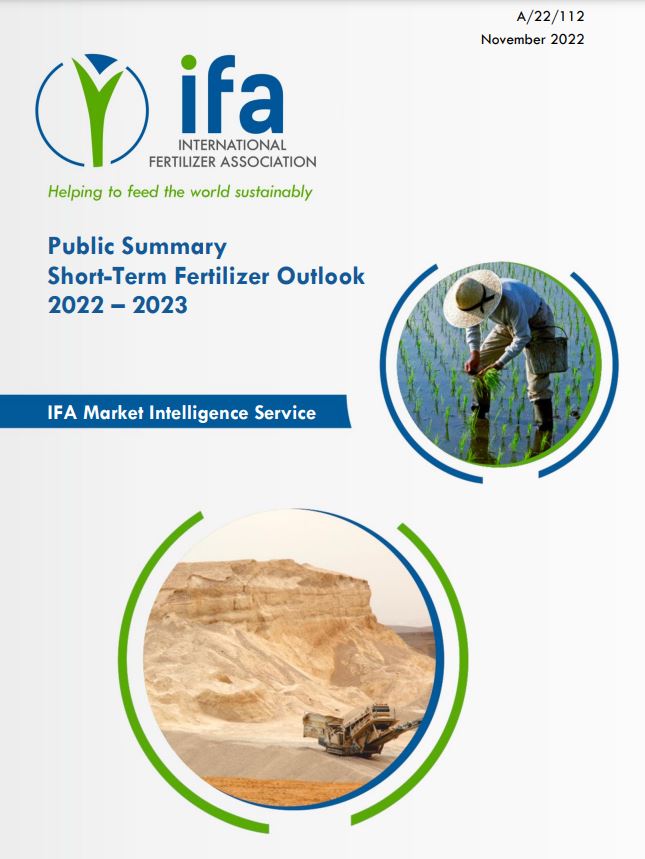 A/22/112
November 2022

ifa
INTERNATIONAL
FERTILIZER ASSOCIATION

Helping to feed the world sustainably

Public Summary
Short-Term Fertilizer Outlook
2022 – 2023

IFA Market Intelligence Service